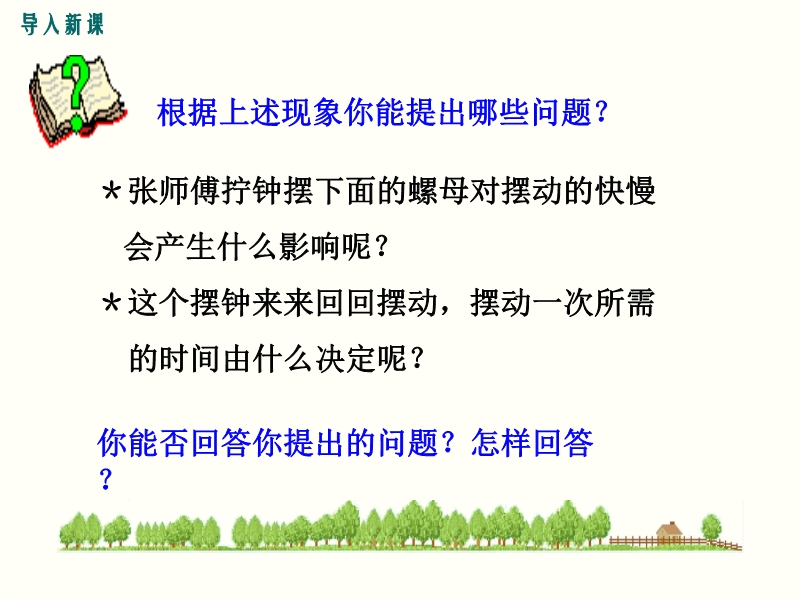 导入新课

根据上述现象你能提出哪些问题？

*张师傅拧钟摆下面的螺母对摆动的快慢会产生什么影响呢？

*这个摆钟来来回回摆动，摆动一次所需的时间由什么决定呢？

你能否回答你提出的问题？怎样回答？